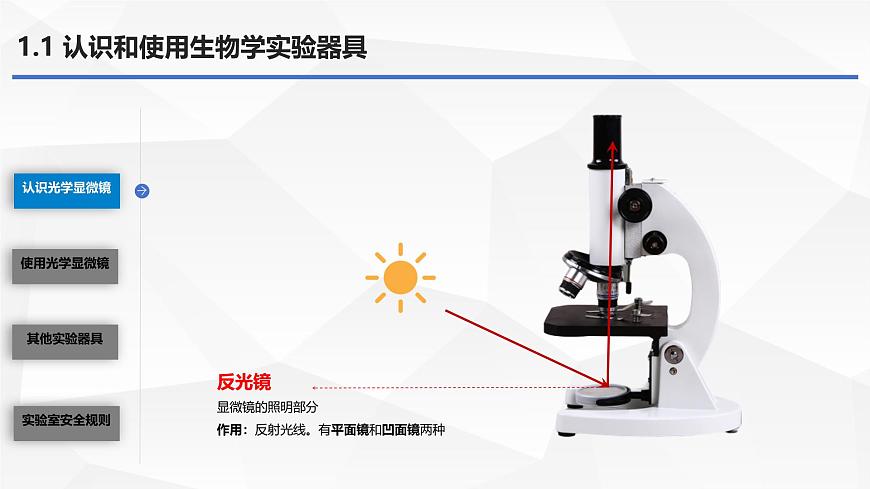 1.1 认识和使用生物学实验器具

认识光学显微镜

使用光学显微镜

其他实验器具

实验室安全规则

反光镜

显微镜的照明部分

作用：反射光线。有平面镜和凹面镜两种